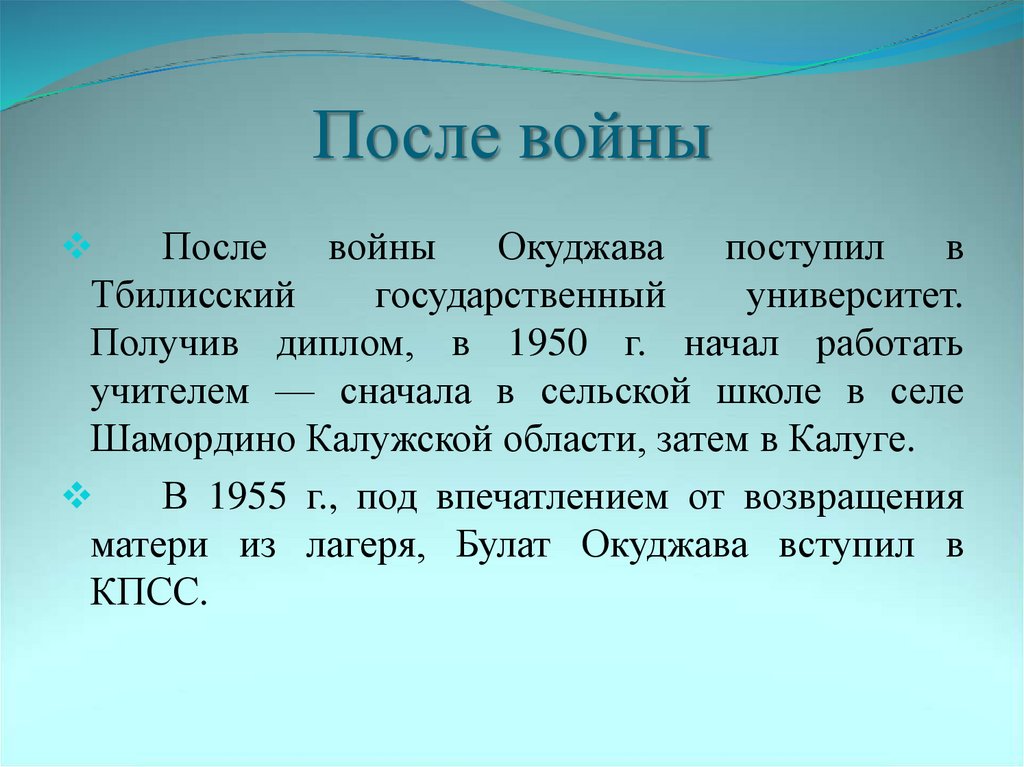 После войны

После войны Окуджава поступил в Тбилисский государственный университет. Получив диплом, в 1950 г. начал работать учителем — сначала в сельской школе в селе Шамордино Калужской области, затем в Калуге.

В 1955 г., под впечатлением от возвращения матери из лагеря, Булат Окуджава вступил в КПСС.